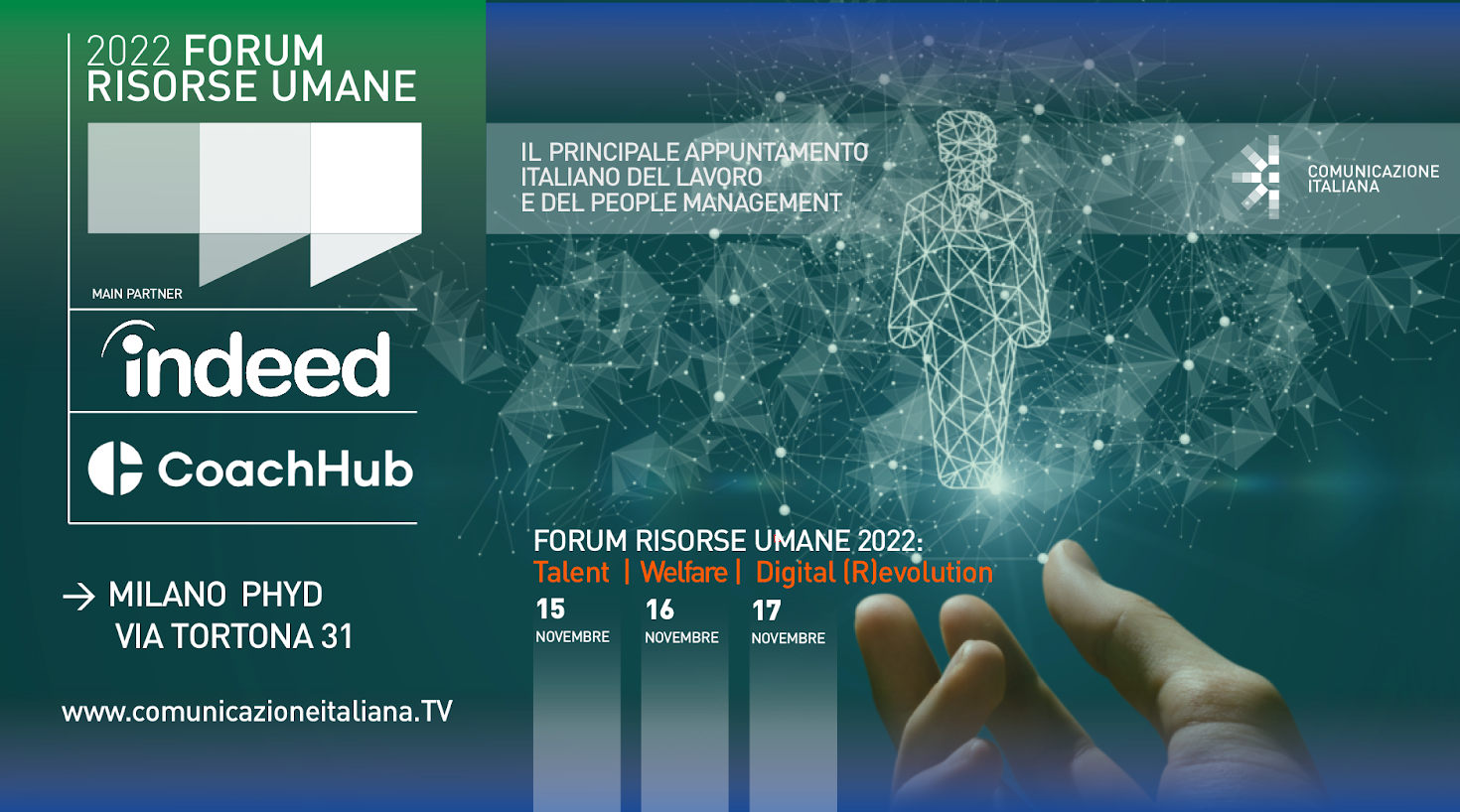 2022 FORUM RISORSE UMANE

MAIN PARTNER

indeed

CoachHub

→ MILANO PHYD
VIA TORTONA 31

www.comunicazioneitaliana.TV

IL PRINCIPALE APPUNTAMENTO ITALIANO DEL LAVORO E DEL PEOPLE MANAGEMENT

COMUNICAZIONE ITALIANA

FORUM RISORSE UMANE 2022:
Talent | Welfare | Digital (R)evolution

15 NOVEMBRE

16 NOVEMBRE

17 NOVEMBRE